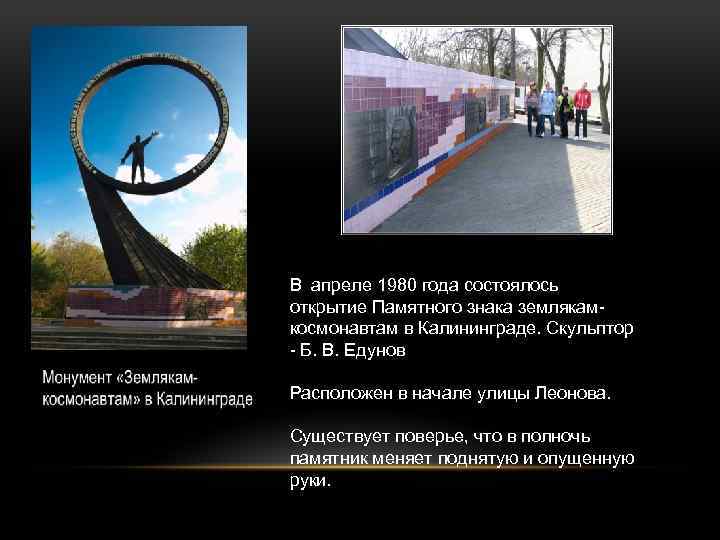 Монумент «Землякам-космонавтам» в Калининграде

В апреле 1980 года состоялось открытие Памятного знака землякам-космонавтам в Калининграде. Скульптор - Б. В. Едунов

Расположен в начале улицы Леонова.

Существует поверье, что в полночь памятник меняет поднятую и опущенную руки.